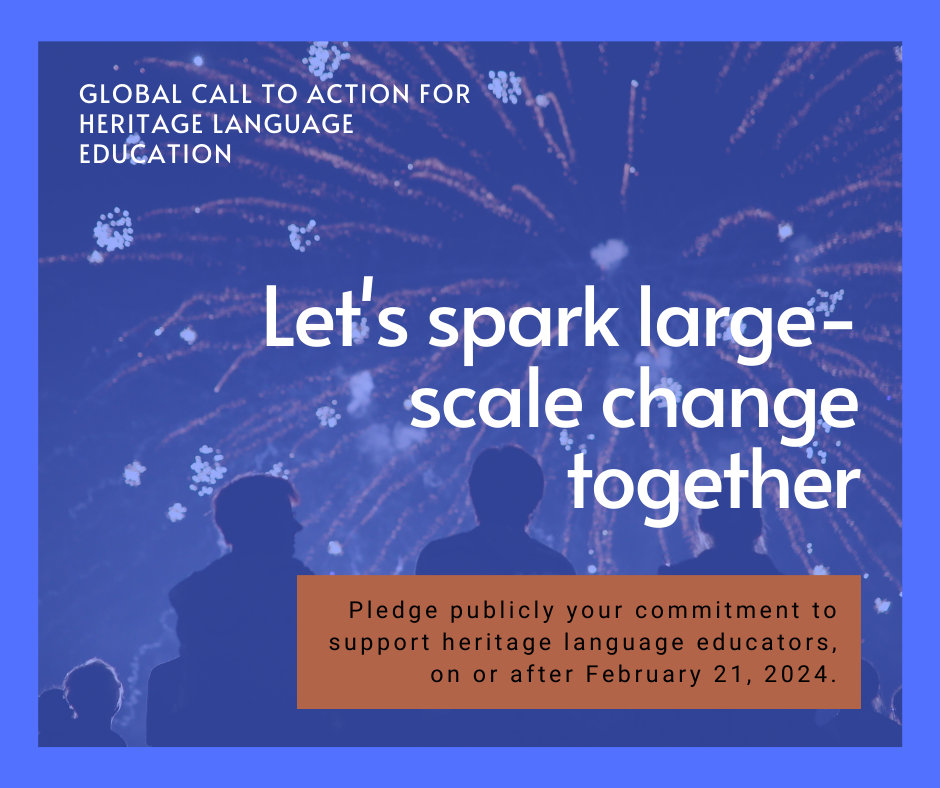 GLOBAL CALL TO ACTION FOR HERITAGE LANGUAGE EDUCATION

Let's spark large-scale change together

Pledge publicly your commitment to support heritage language educators, on or after February 21, 2024.